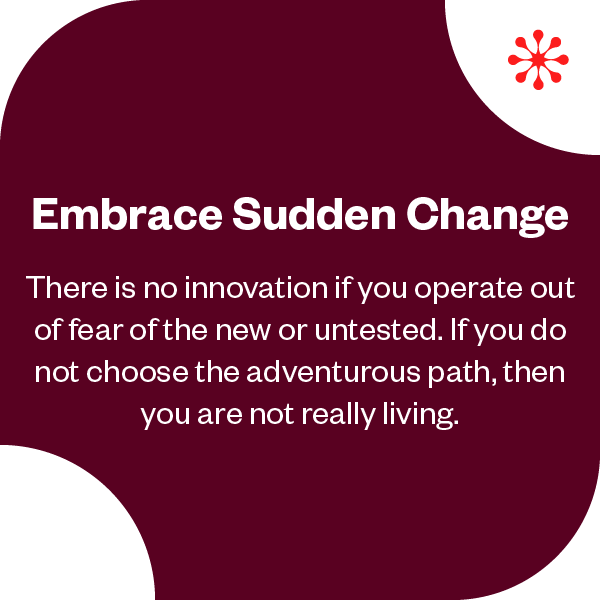 Embrace Sudden Change

There is no innovation if you operate out of fear of the new or untested. If you do not choose the adventurous path, then you are not really living.